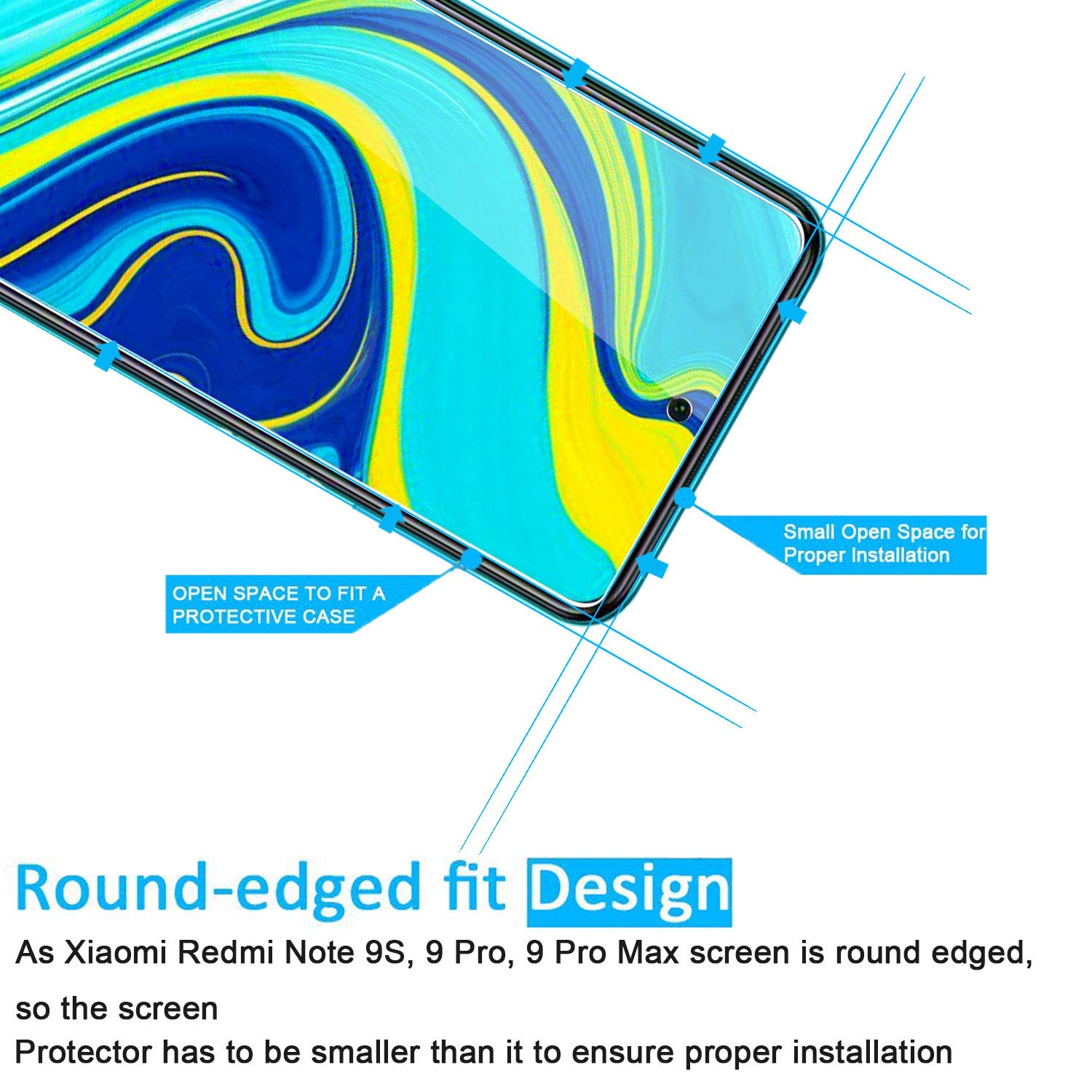 Small Open Space for Proper Installation

OPEN SPACE TO FIT A PROTECTIVE CASE

Round-edged fit Design

As Xiaomi Redmi Note 9S, 9 Pro, 9 Pro Max screen is round edged,

so the screen
Protector has to be smaller than it to ensure proper installation